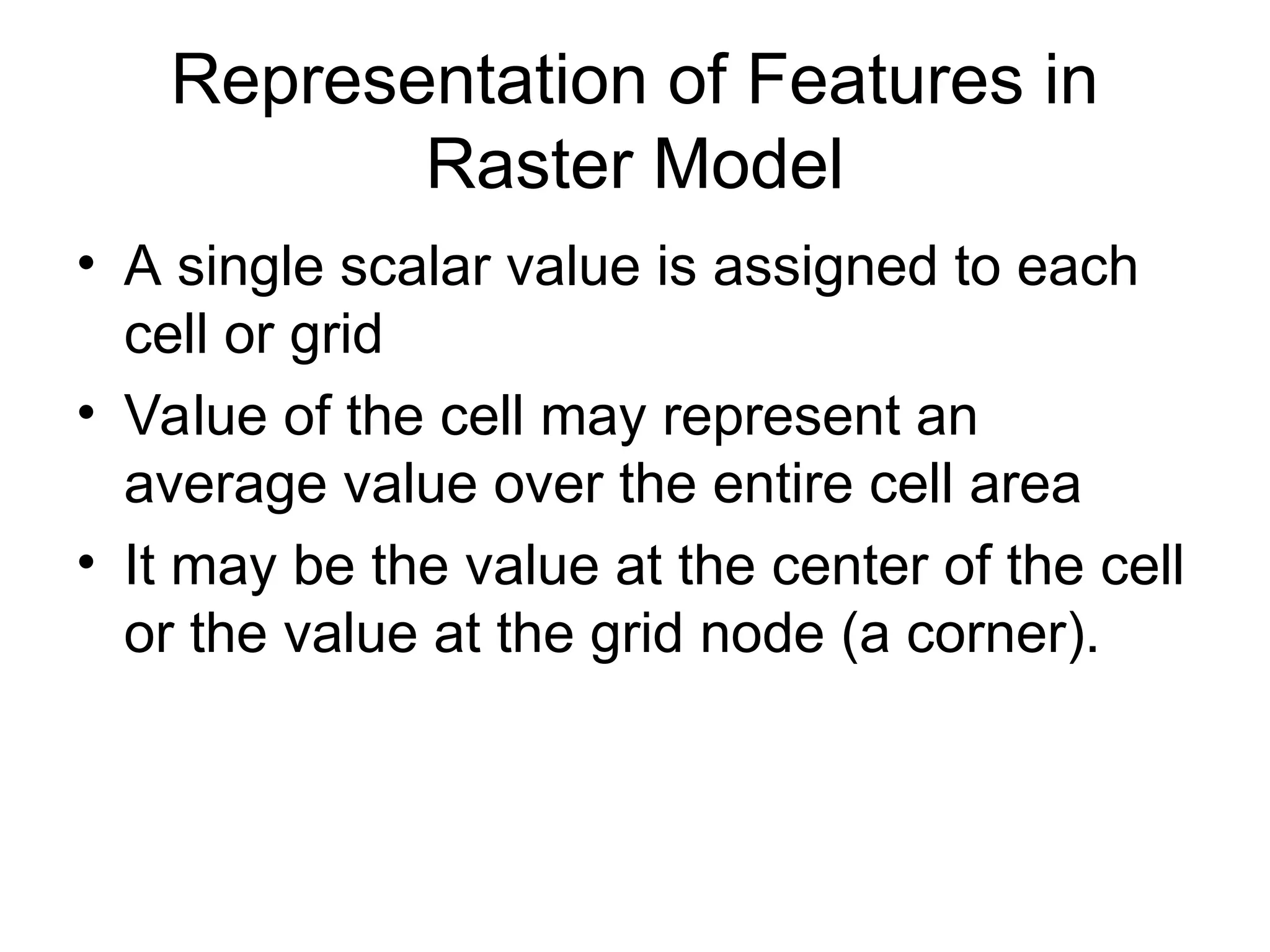 Representation of Features in Raster Model

• A single scalar value is assigned to each cell or grid
• Value of the cell may represent an average value over the entire cell area
• It may be the value at the center of the cell or the value at the grid node (a corner).